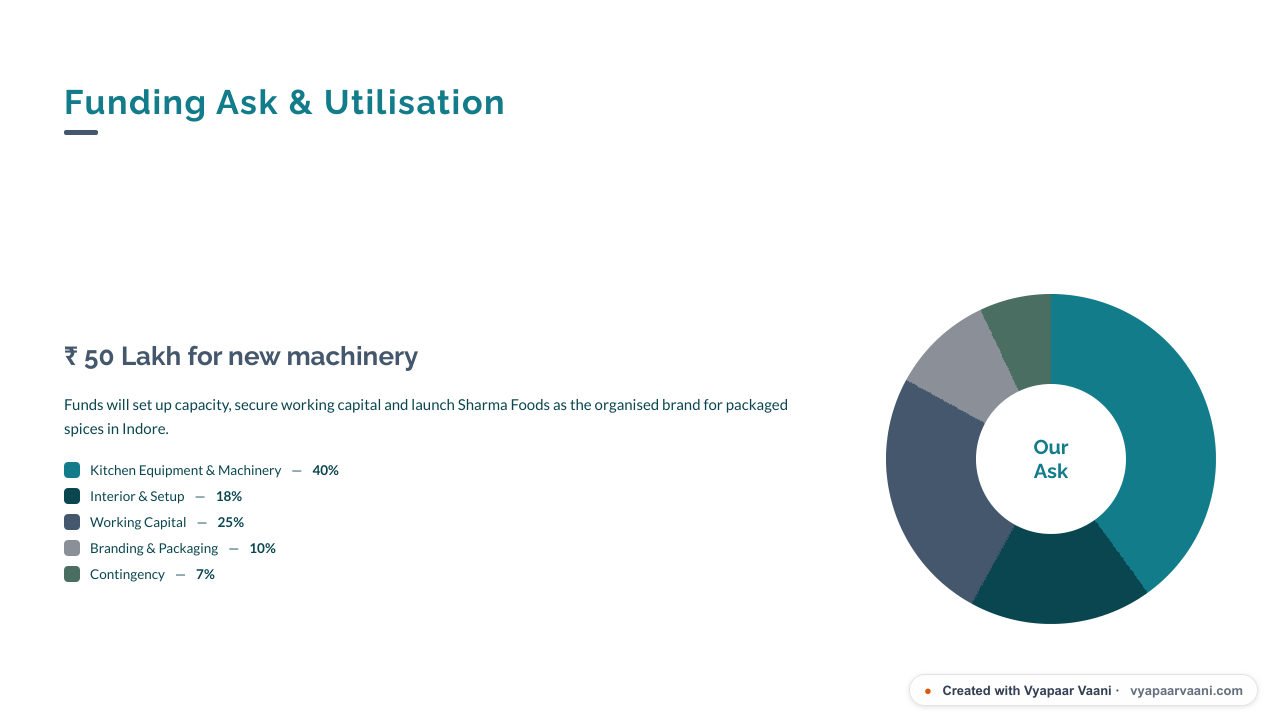 Funding Ask & Utilisation

₹ 50 Lakh for new machinery

Funds will set up capacity, secure working capital and launch Sharma Foods as the organised brand for packaged spices in Indore.

Kitchen Equipment & Machinery — 40%
Interior & Setup — 18%
Working Capital — 25%
Branding & Packaging — 10%
Contingency — 7%

Our Ask

Created with Vyapaar Vaani · vyapaarvaani.com